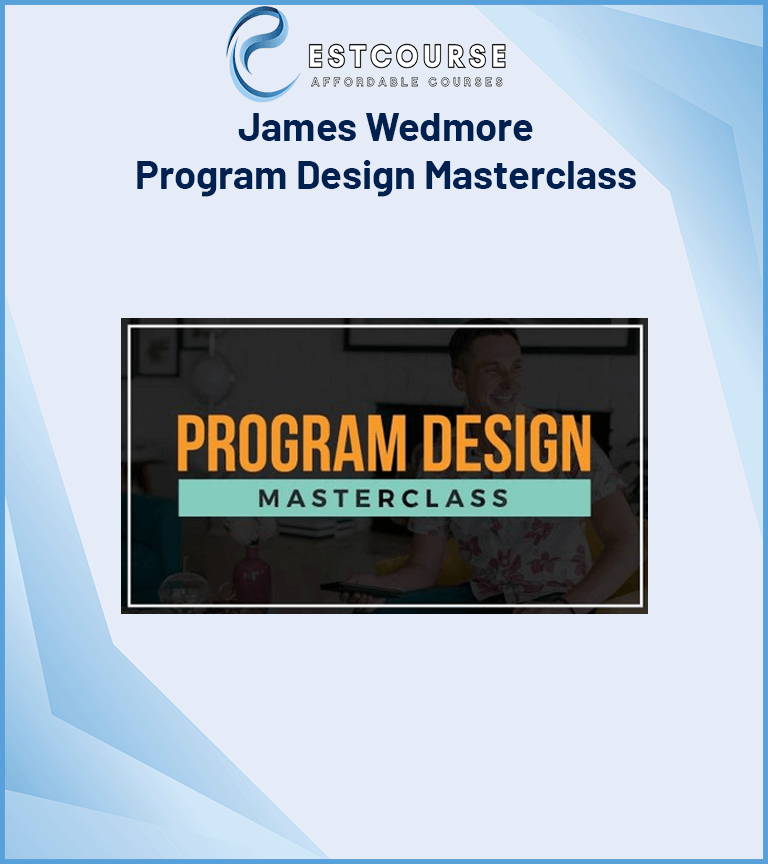 ESTCOURSE
AFFORDABLE COURSES

James Wedmore
Program Design Masterclass

PROGRAM DESIGN
MASTERCLASS